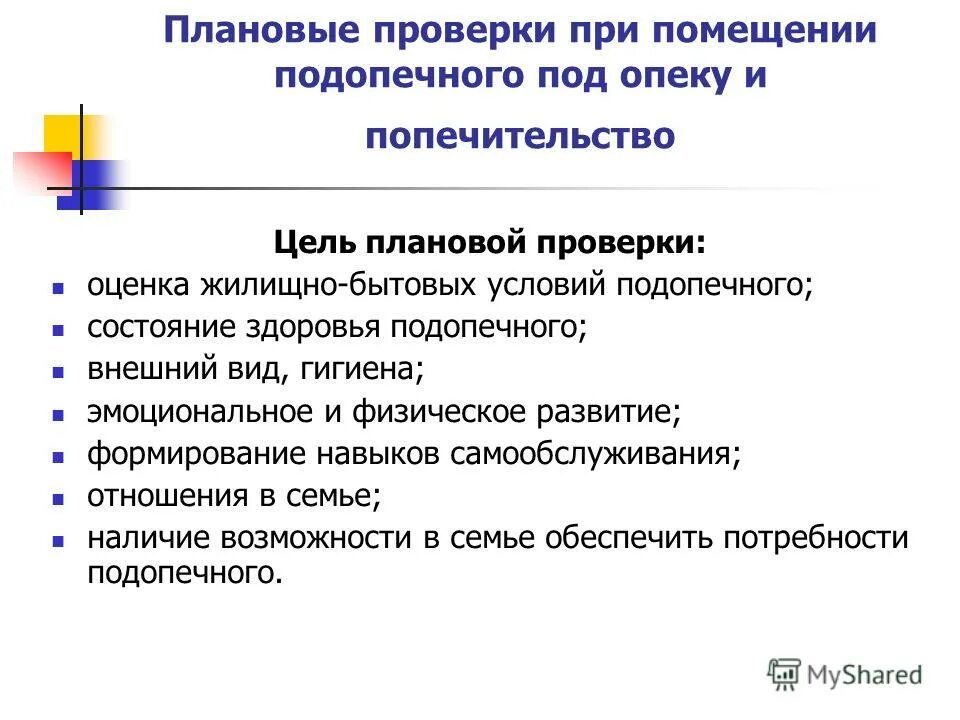 Плановые проверки при помещении подопечного под опеку и попечительство

Цель плановой проверки:

- оценка жилищно-бытовых условий подопечного;
- состояние здоровья подопечного;
- внешний вид, гигиена;
- эмоциональное и физическое развитие;
- формирование навыков самообслуживания;
- отношения в семье;
- наличие возможности в семье обеспечить потребности подопечного.

MyShared